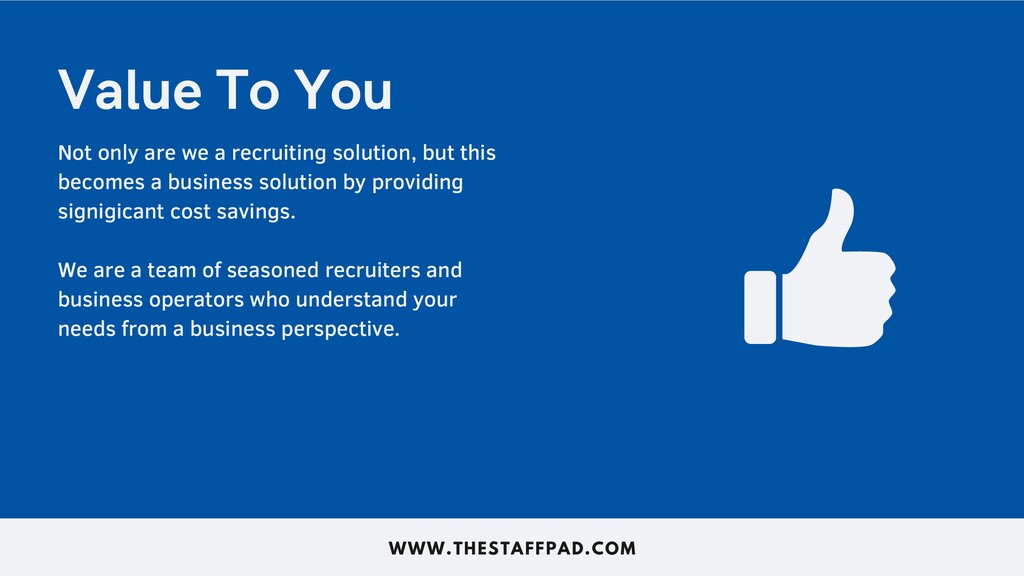 Value To You

Not only are we a recruiting solution, but this becomes a business solution by providing signigicant cost savings.

We are a team of seasoned recruiters and business operators who understand your needs from a business perspective.

WWW.THESTAFFPAD.COM